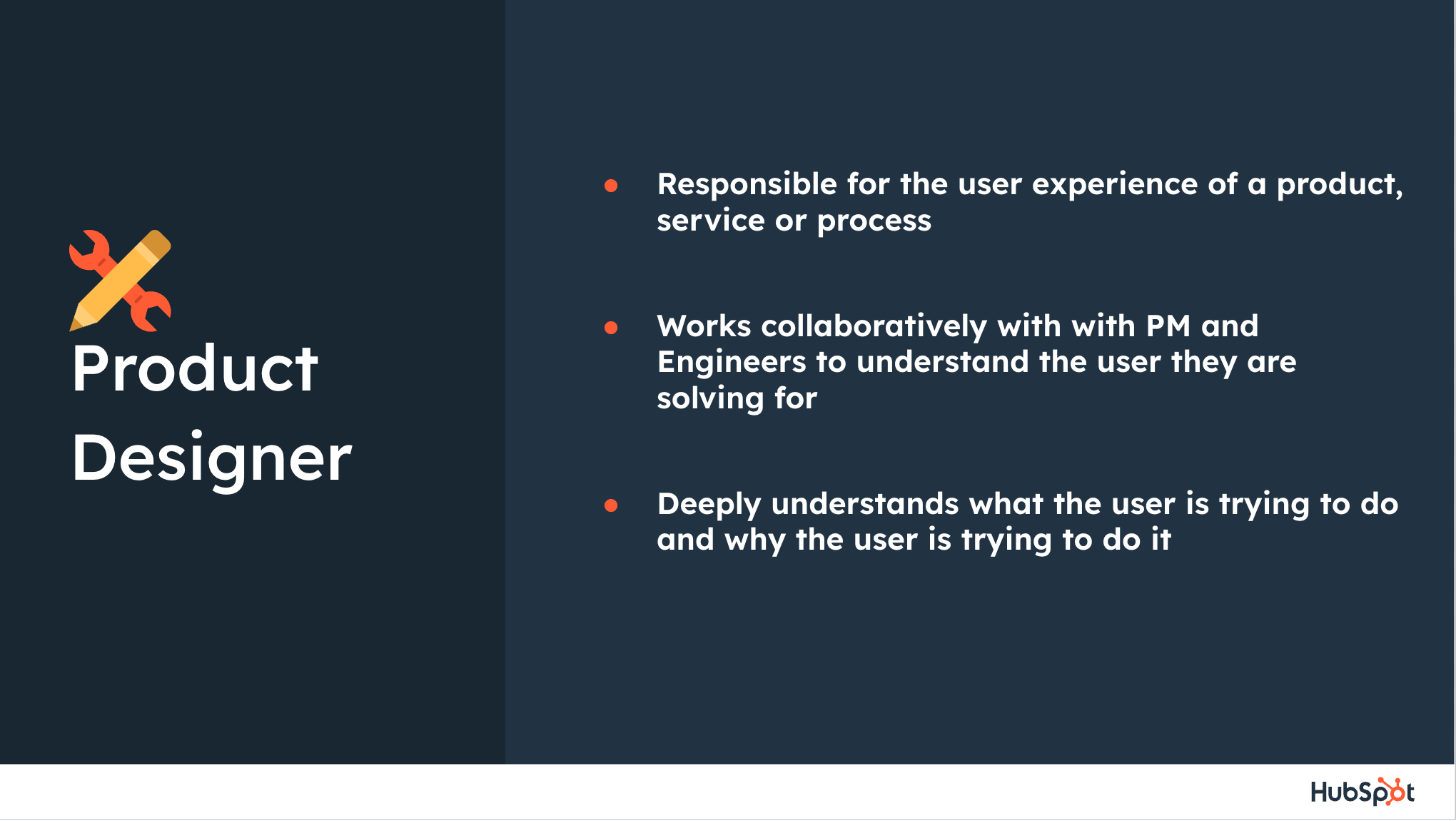 Product Designer

- Responsible for the user experience of a product, service or process
- Works collaboratively with with PM and Engineers to understand the user they are solving for
- Deeply understands what the user is trying to do and why the user is trying to do it

HubSpot